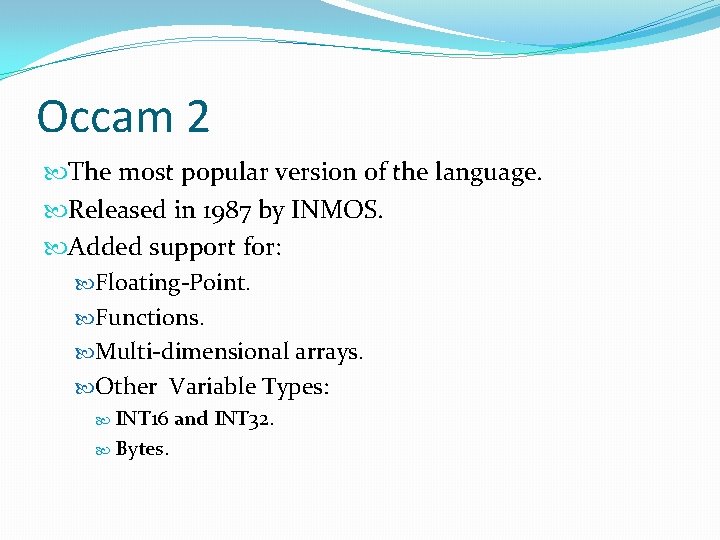 Occam 2

The most popular version of the language.

Released in 1987 by INMOS.

Added support for:

Floating-Point.

Functions.

Multi-dimensional arrays.

Other Variable Types:

INT16 and INT32.

Bytes.